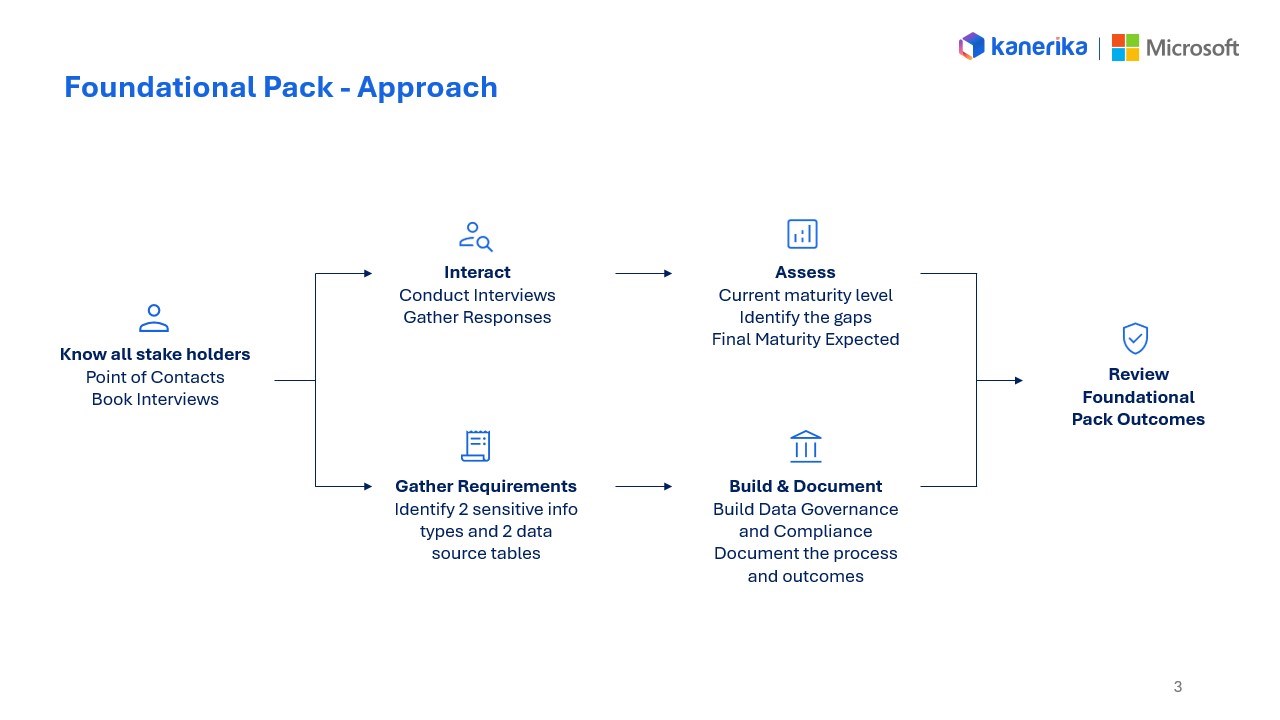 kanerika | Microsoft

Foundational Pack - Approach

Know all stake holders
Point of Contacts
Book Interviews

Interact
Conduct Interviews
Gather Responses

Assess
Current maturity level
Identify the gaps
Final Maturity Expected

Gather Requirements
Identify 2 sensitive info types and 2 data source tables

Build & Document
Build Data Governance and Compliance
Document the process and outcomes

Review Foundational Pack Outcomes

3